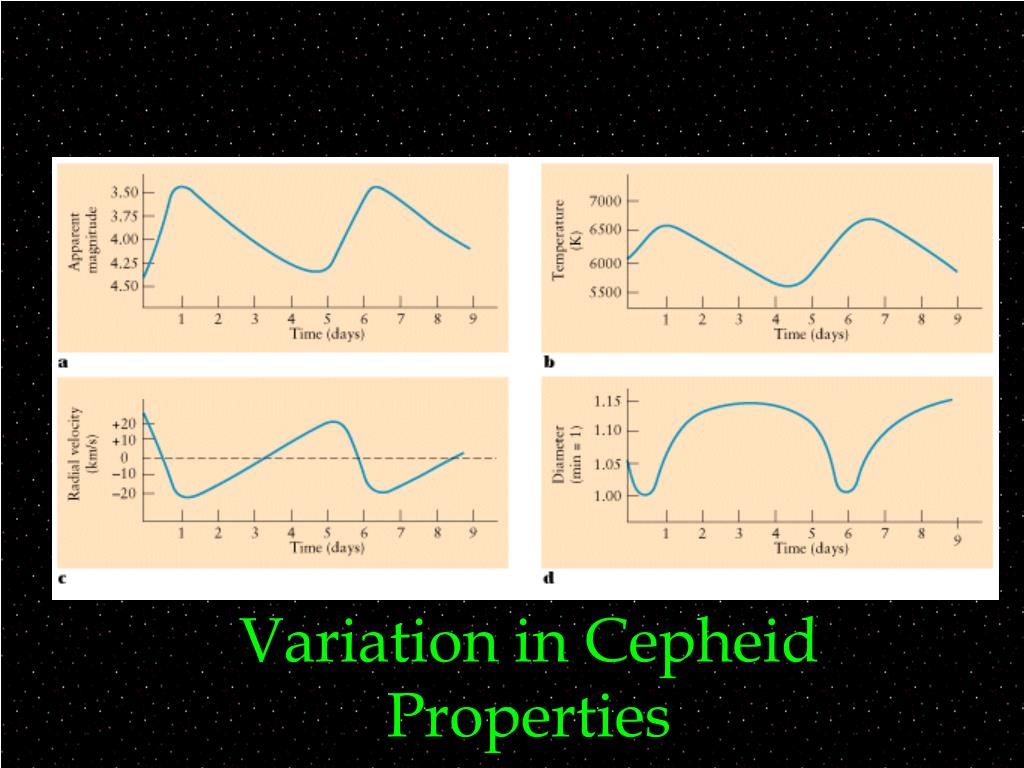 Apparent magnitude
3.50
3.75
4.00
4.25
4.50
1 2 3 4 5 6 7 8 9
Time (days)
a

Temperature (K)
7000
6500
6000
5500
1 2 3 4 5 6 7 8 9
Time (days)
b

Radial velocity (km/s)
+20
+10
0
−10
−20
1 2 3 4 5 6 7 8 9
Time (days)
c

Diameter (min = 1)
1.15
1.10
1.05
1.00
1 2 3 4 5 6 7 8 9
Time (days)
d

Variation in Cepheid Properties